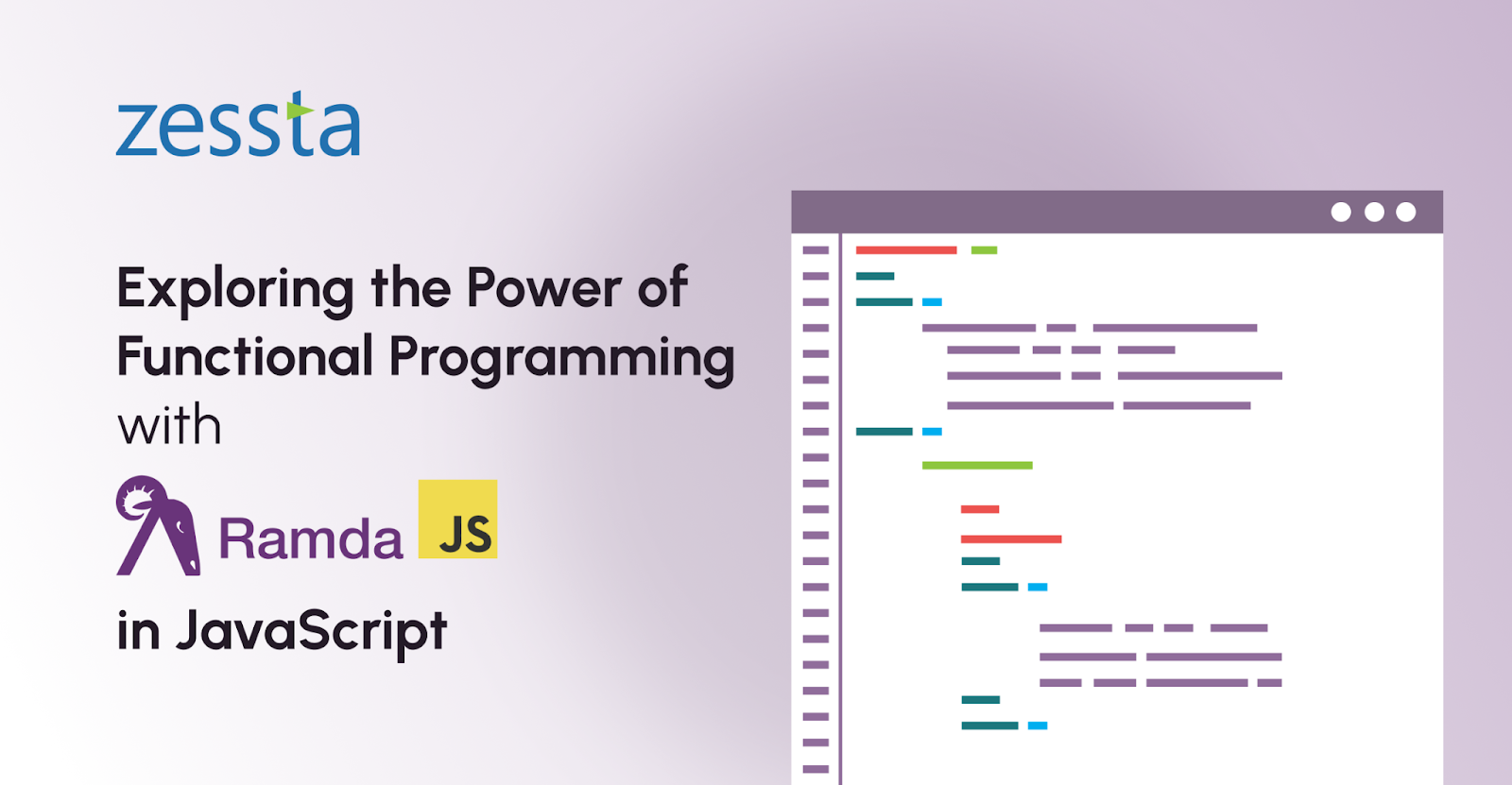 zessta

Exploring the Power of Functional Programming with

Ramda JS

in JavaScript